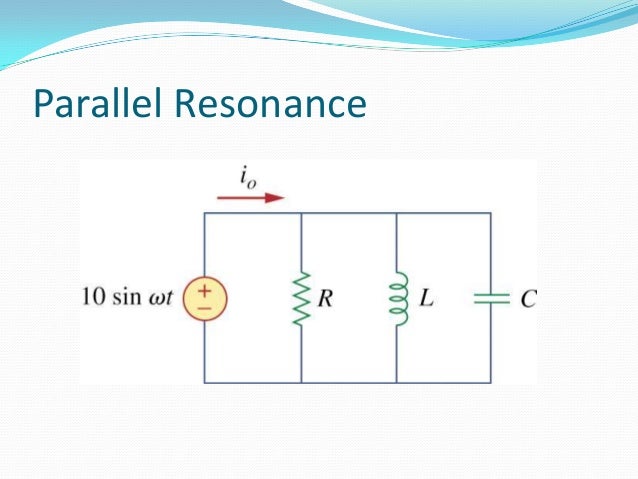 Parallel Resonance

$i_o$

$10 \sin \omega t$

+

−

$R$

$L$

$C$